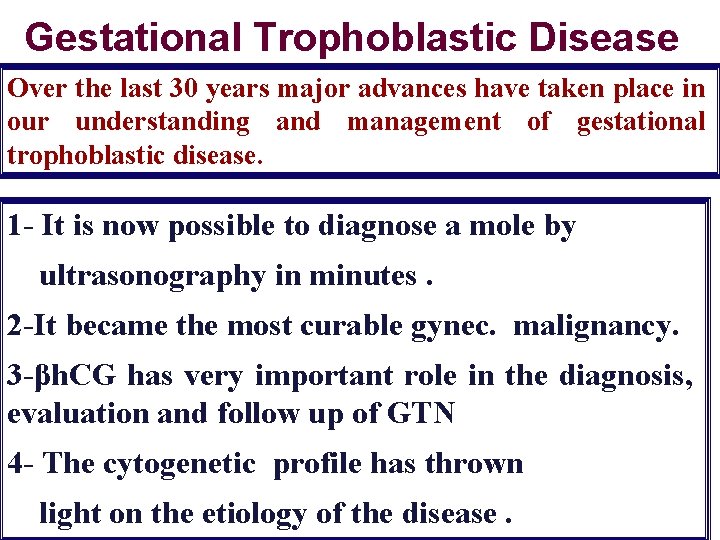 Gestational Trophoblastic Disease

Over the last 30 years major advances have taken place in our understanding and management of gestational trophoblastic disease.

1- It is now possible to diagnose a mole by ultrasonography in minutes .

2-It became the most curable gynec. malignancy.

3-βhCG has very important role in the diagnosis, evaluation and follow up of GTN

4- The cytogenetic profile has thrown light on the etiology of the disease .